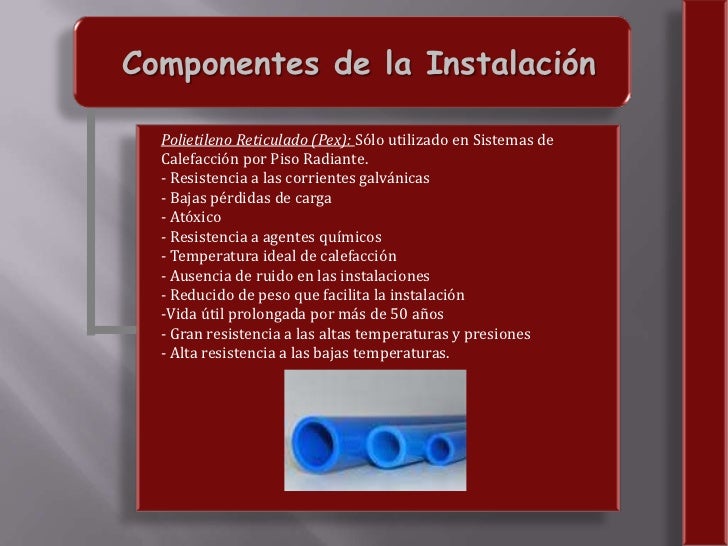 Componentes de la Instalación

Polietileno Reticulado (Pex): Sólo utilizado en Sistemas de Calefacción por Piso Radiante.
- Resistencia a las corrientes galvánicas
- Bajas pérdidas de carga
- Atóxico
- Resistencia a agentes químicos
- Temperatura ideal de calefacción
- Ausencia de ruido en las instalaciones
- Reducido de peso que facilita la instalación
-Vida útil prolongada por más de 50 años
- Gran resistencia a las altas temperaturas y presiones
- Alta resistencia a las bajas temperaturas.